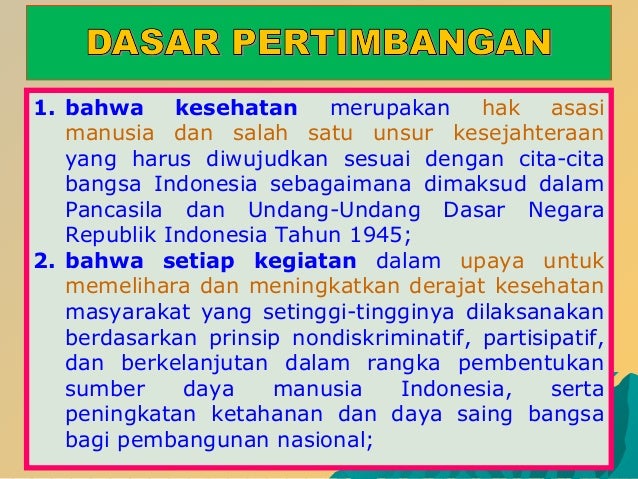 DASAR PERTIMBANGAN

1. bahwa kesehatan merupakan hak asasi manusia dan salah satu unsur kesejahteraan yang harus diwujudkan sesuai dengan cita-cita bangsa Indonesia sebagaimana dimaksud dalam Pancasila dan Undang-Undang Dasar Negara Republik Indonesia Tahun 1945;

2. bahwa setiap kegiatan dalam upaya untuk memelihara dan meningkatkan derajat kesehatan masyarakat yang setinggi-tingginya dilaksanakan berdasarkan prinsip nondiskriminatif, partisipatif, dan berkelanjutan dalam rangka pembentukan sumber daya manusia Indonesia, serta peningkatan ketahanan dan daya saing bangsa bagi pembangunan nasional;